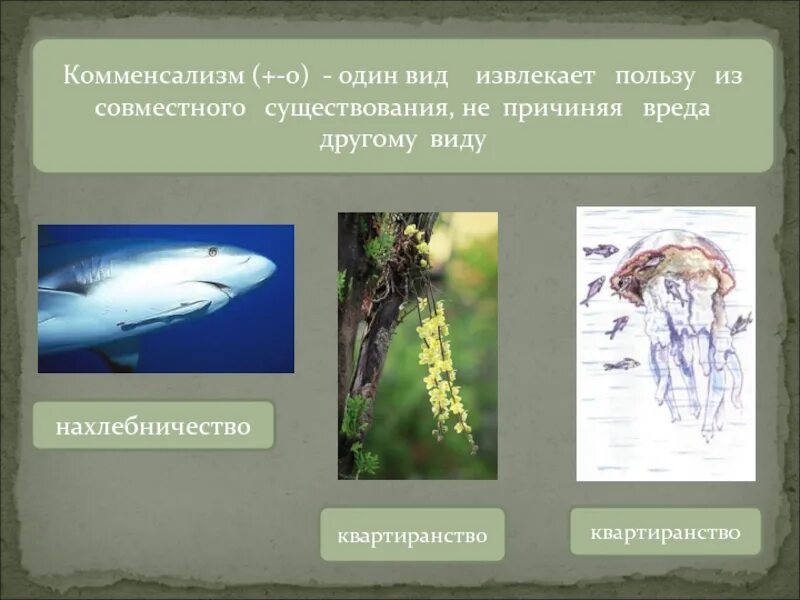 Комменсализм (+-0) - один вид извлекает пользу из совместного существования, не причиняя вреда другому виду

нахлебничество

квартиранство

квартиранство